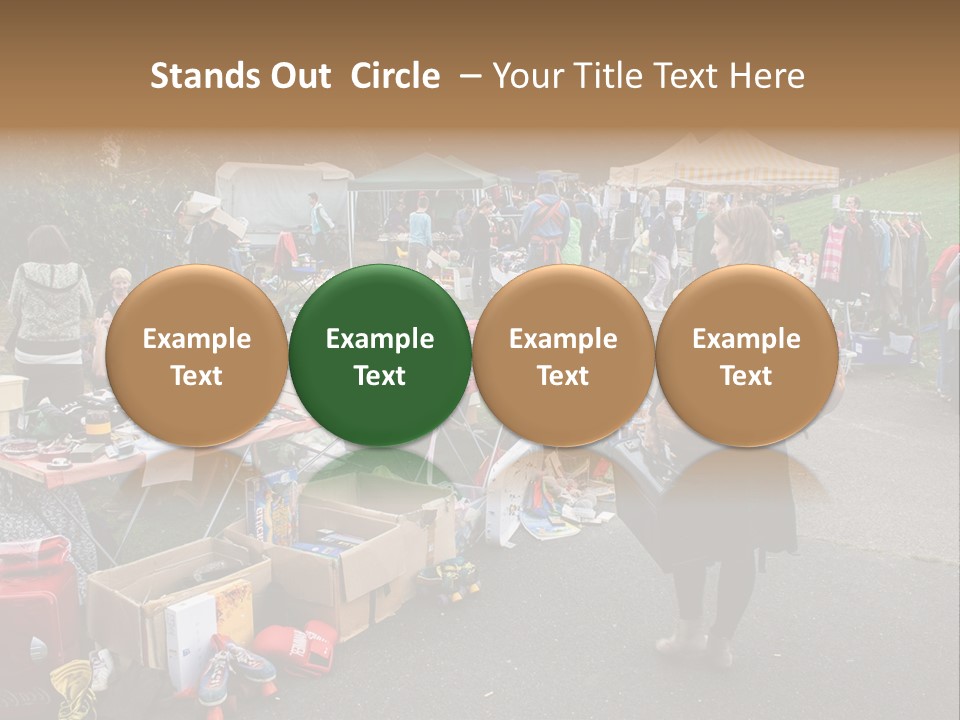 Stands Out Circle – Your Title Text Here

Example Text

Example Text

Example Text

Example Text